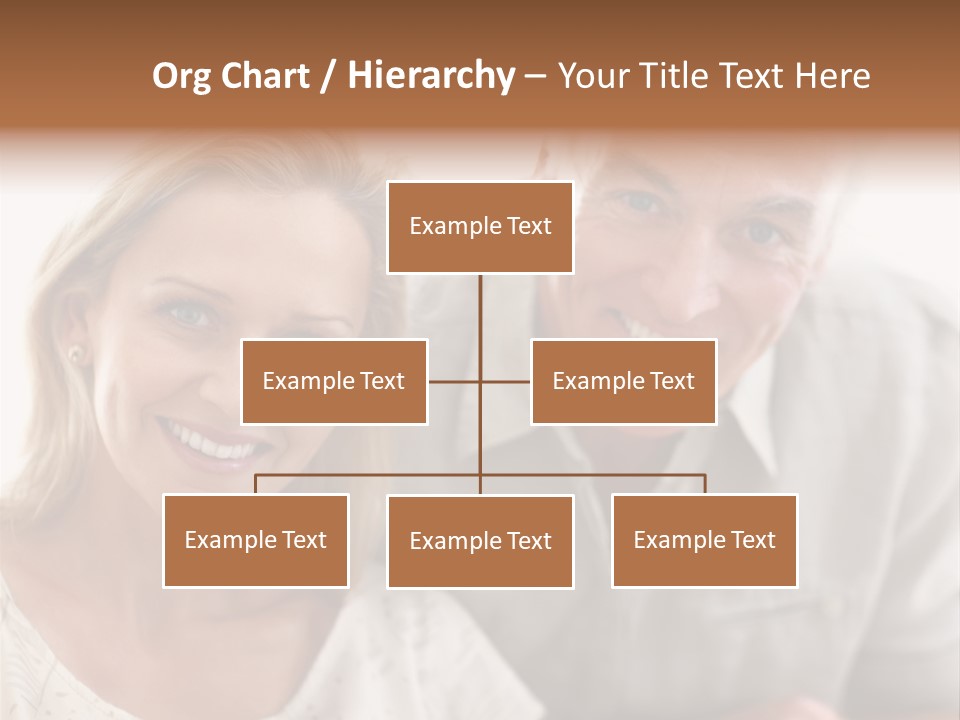 Org Chart / Hierarchy – Your Title Text Here

Example Text

Example Text

Example Text

Example Text

Example Text

Example Text